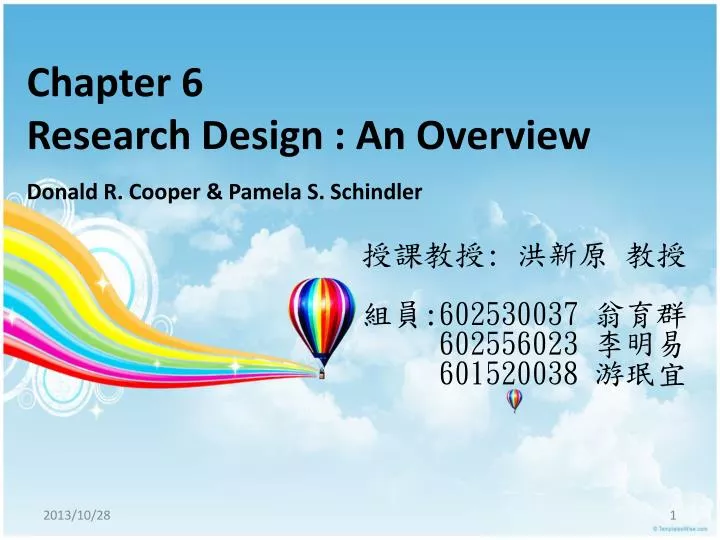 Chapter 6
Research Design : An Overview

Donald R. Cooper & Pamela S. Schindler

授課教授: 洪新原 教授

組員:602530037 翁育群
602556023 李明易
601520038 游珉宜

2013/10/28

1

© TemplatesWise.com